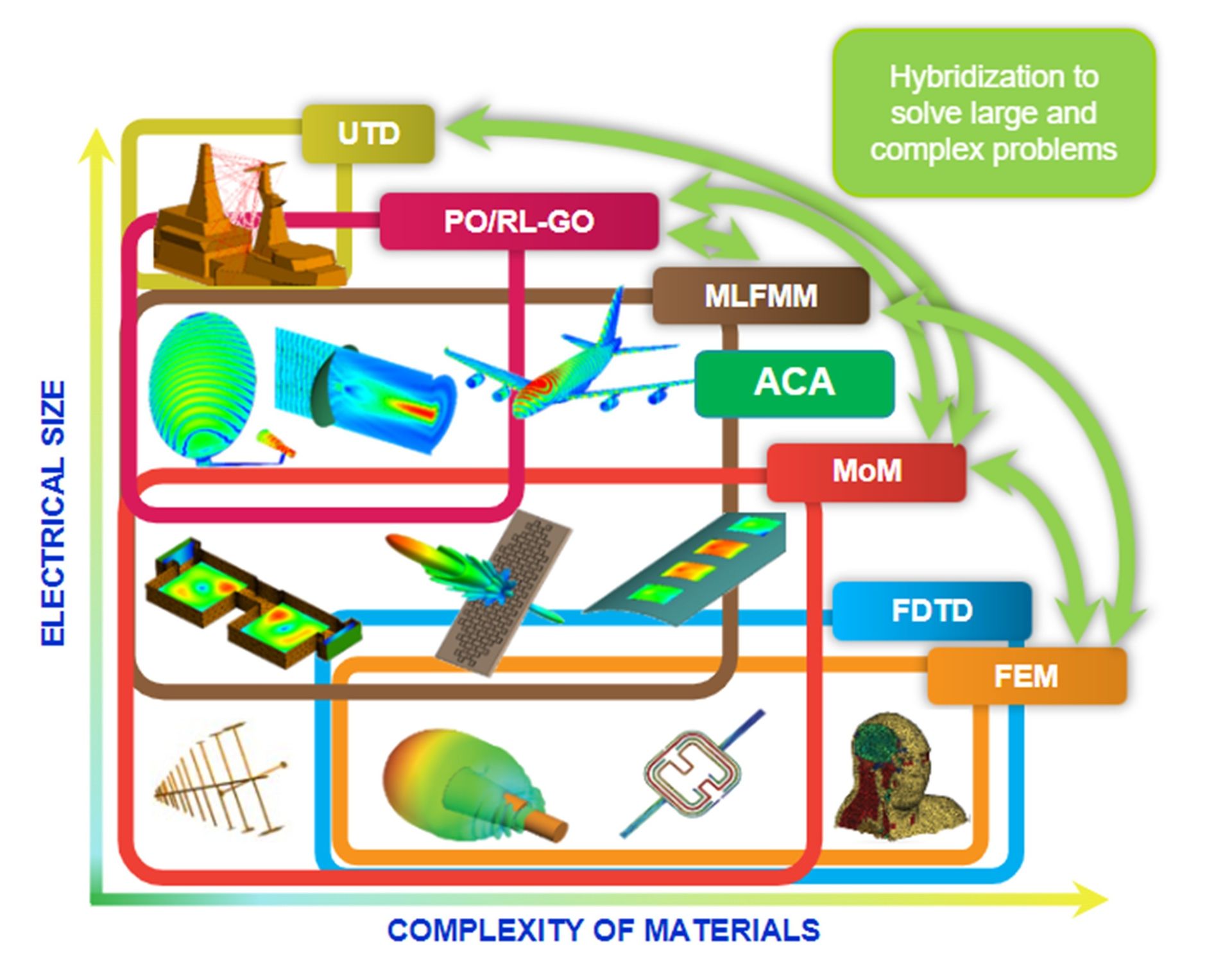 Hybridization to solve large and complex problems

UTD

PO/RL-GO

MLFMM

ACA

MoM

FDTD

FEM

ELECTRICAL SIZE

COMPLEXITY OF MATERIALS